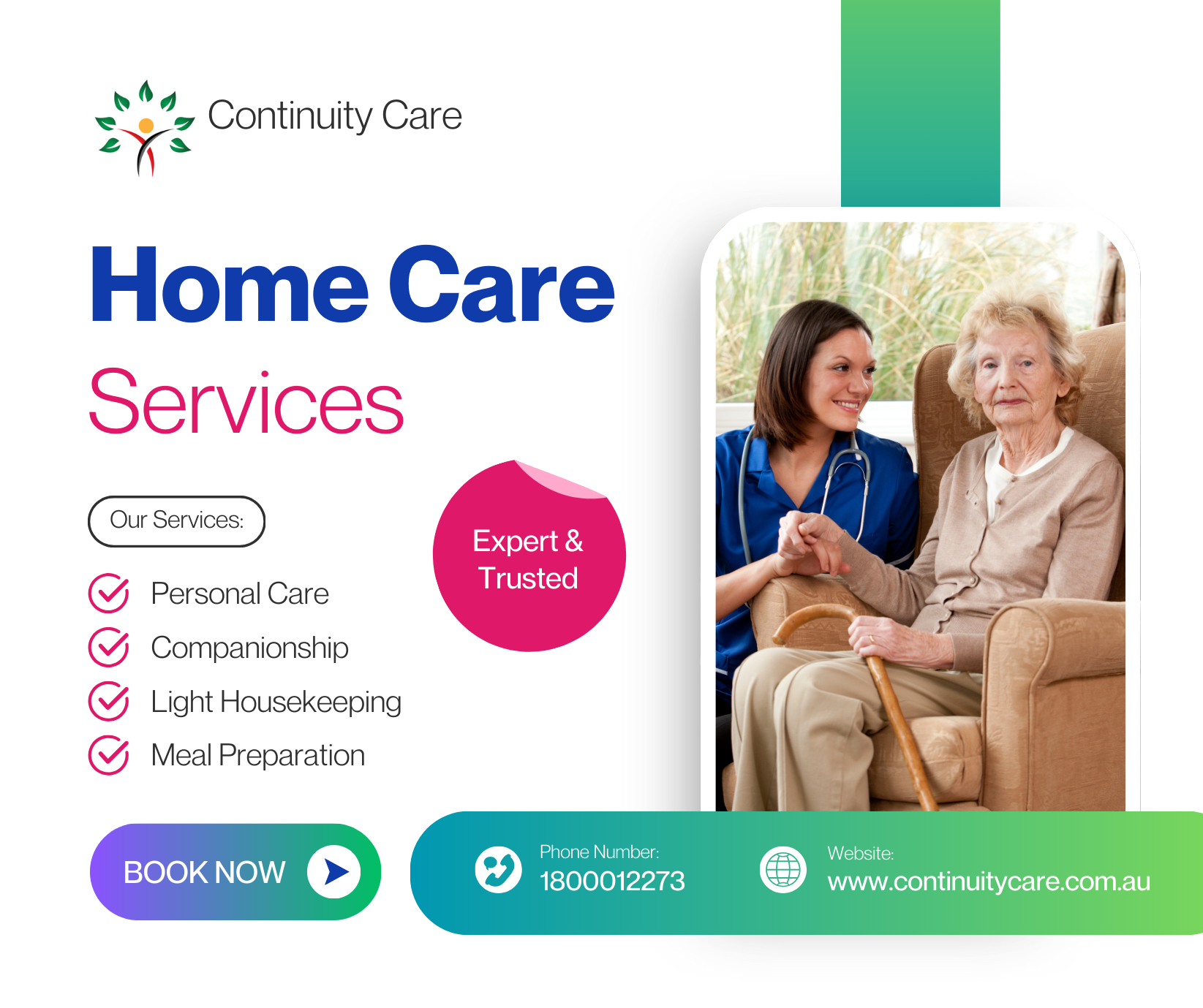 Continuity Care

Home Care
Services

Our Services:

Personal Care
Companionship
Light Housekeeping
Meal Preparation

Expert & Trusted

BOOK NOW

Phone Number:
1800012273

Website:
www.continuitycare.com.au